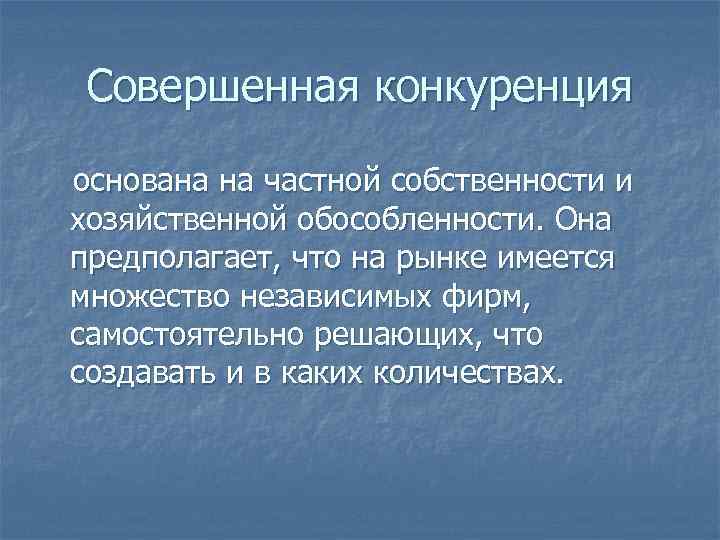 Совершенная конкуренция

основана на частной собственности и хозяйственной обособленности. Она предполагает, что на рынке имеется множество независимых фирм, самостоятельно решающих, что создавать и в каких количествах.